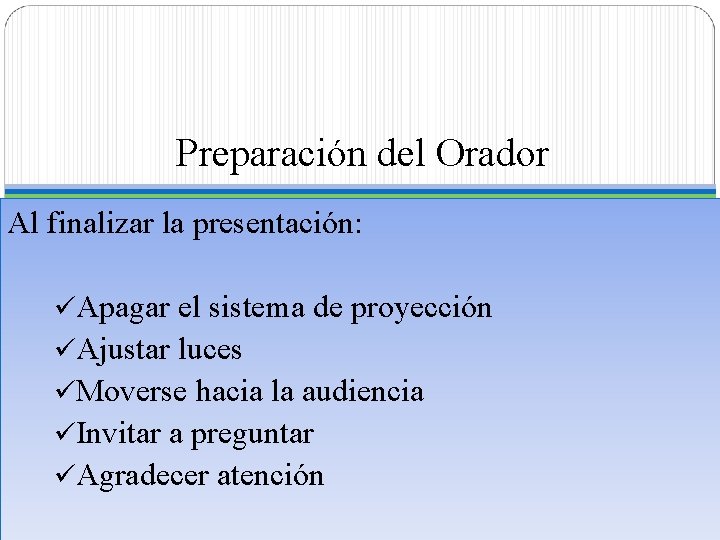 Preparación del Orador

Al finalizar la presentación:

✓Apagar el sistema de proyección
✓Ajustar luces
✓Moverse hacia la audiencia
✓Invitar a preguntar
✓Agradecer atención